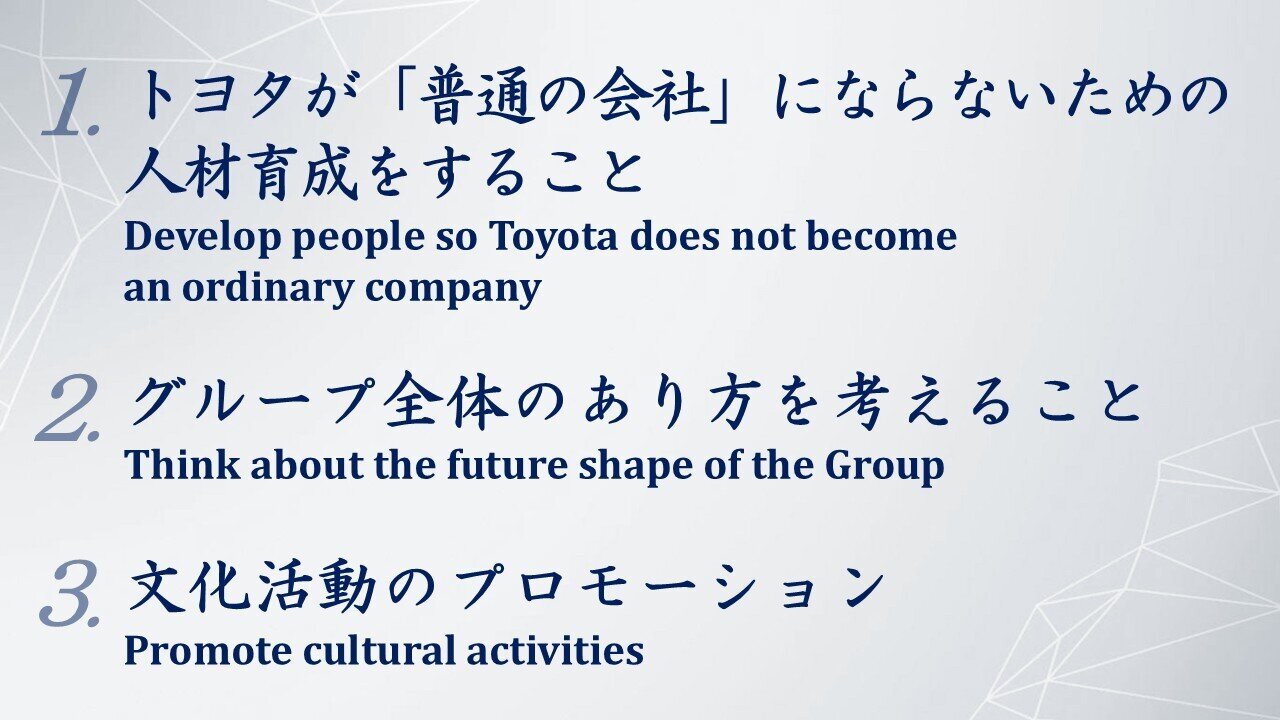 1. トヨタが「普通の会社」にならないための人材育成をすること
Develop people so Toyota does not become an ordinary company

2. グループ全体のあり方を考えること
Think about the future shape of the Group

3. 文化活動のプロモーション
Promote cultural activities